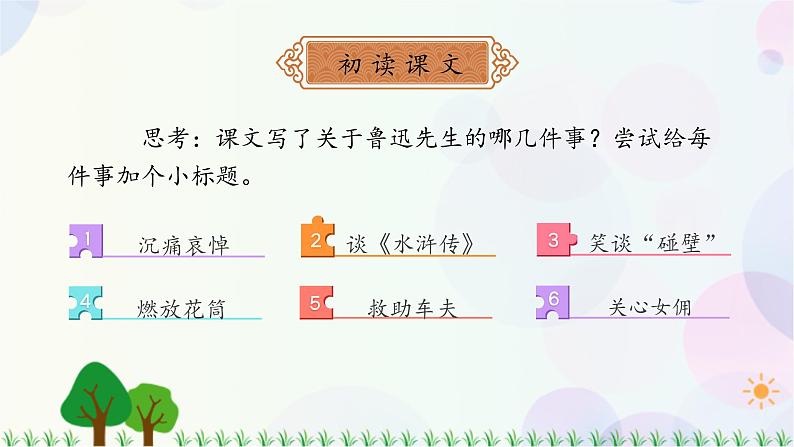 初读课文

思考：课文写了关于鲁迅先生的哪几件事？尝试给每件事加个小标题。

1 沉痛哀悼

2 谈《水浒传》

3 笑谈“碰壁”

4 燃放花筒

5 救助车夫

6 关心女佣